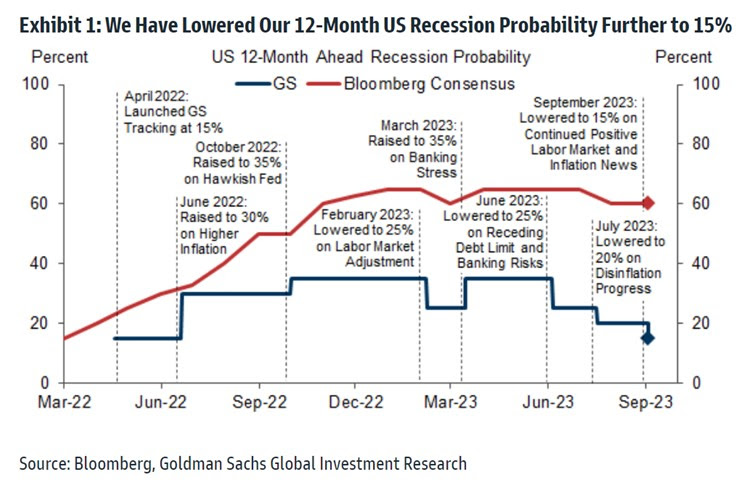 Exhibit 1: We Have Lowered Our 12-Month US Recession Probability Further to 15%

Percent

US 12-Month Ahead Recession Probability

Percent

GS

Bloomberg Consensus

100
80
60
40
20
0

100
80
60
40
20
0

April 2022: Launched GS Tracking at 15%

October 2022: Raised to 35% on Hawkish Fed

June 2022: Raised to 30% on Higher Inflation

February 2023: Lowered to 25% on Labor Market Adjustment

March 2023: Raised to 35% on Banking Stress

June 2023: Lowered to 25% on Receding Debt Limit and Banking Risks

September 2023: Lowered to 15% on Continued Positive Labor Market and Inflation News

July 2023: Lowered to 20% on Disinflation Progress

Mar-22 Jun-22 Sep-22 Dec-22 Mar-23 Jun-23 Sep-23

Source: Bloomberg, Goldman Sachs Global Investment Research